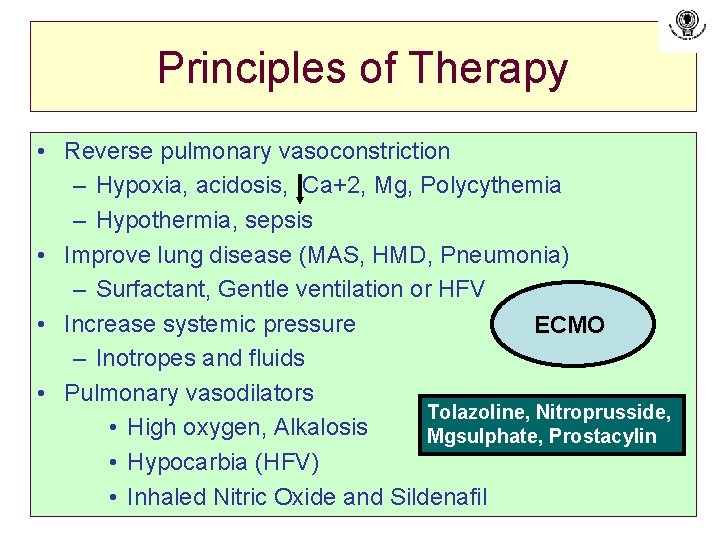 Principles of Therapy

• Reverse pulmonary vasoconstriction
– Hypoxia, acidosis, ↓Ca+2, Mg, Polycythemia
– Hypothermia, sepsis
• Improve lung disease (MAS, HMD, Pneumonia)
– Surfactant, Gentle ventilation or HFV
• Increase systemic pressure
– Inotropes and fluids
• Pulmonary vasodilators
• High oxygen, Alkalosis
• Hypocarbia (HFV)
• Inhaled Nitric Oxide and Sildenafil

ECMO

Tolazoline, Nitroprusside, Mgsulphate, Prostacylin